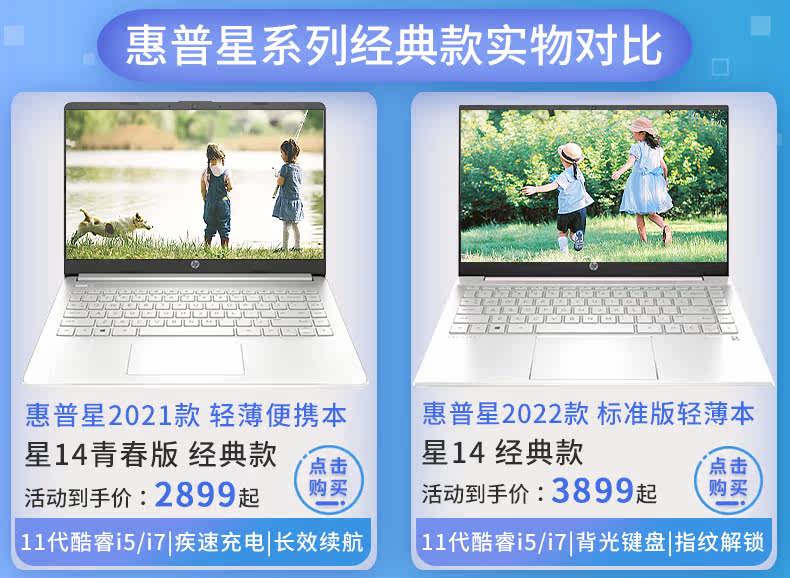 惠普星系列经典款实物对比

惠普星2021款 轻薄便携本
星14青春版 经典款
活动到手价：2899起
点击购买
11代酷睿i5/i7|疾速充电|长效续航

惠普星2022款 标准版轻薄本
星14 经典款
活动到手价：3899起
点击购买
11代酷睿i5/i7|背光键盘|指纹解锁